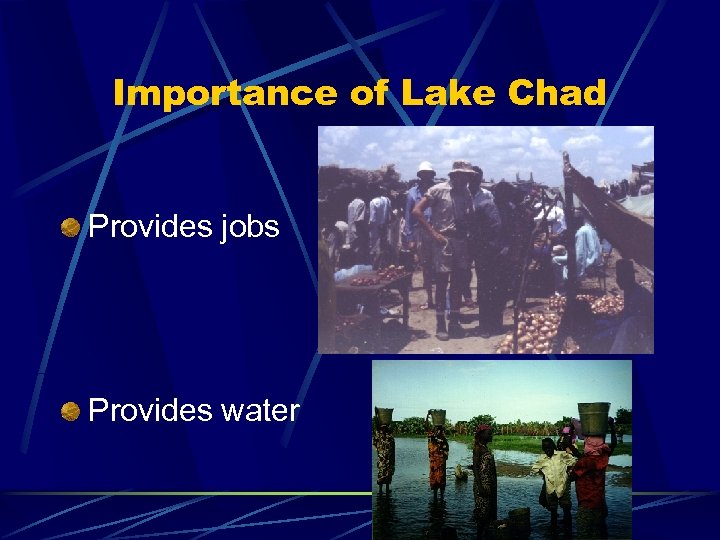 Importance of Lake Chad

Provides jobs

Provides water